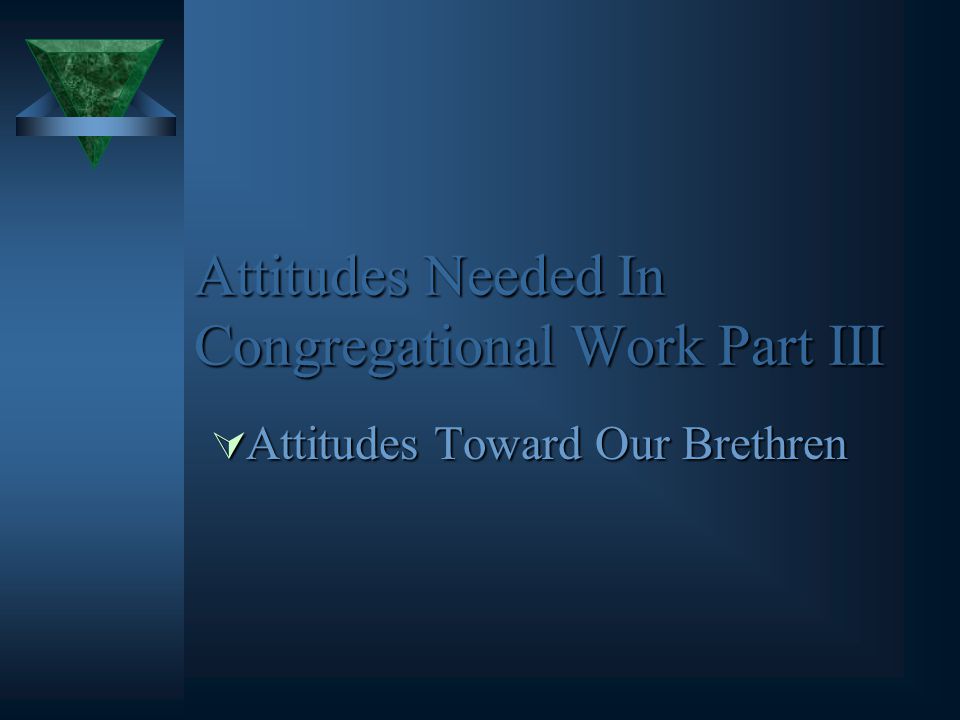 Attitudes Needed In Congregational Work Part III

Attitudes Toward Our Brethren